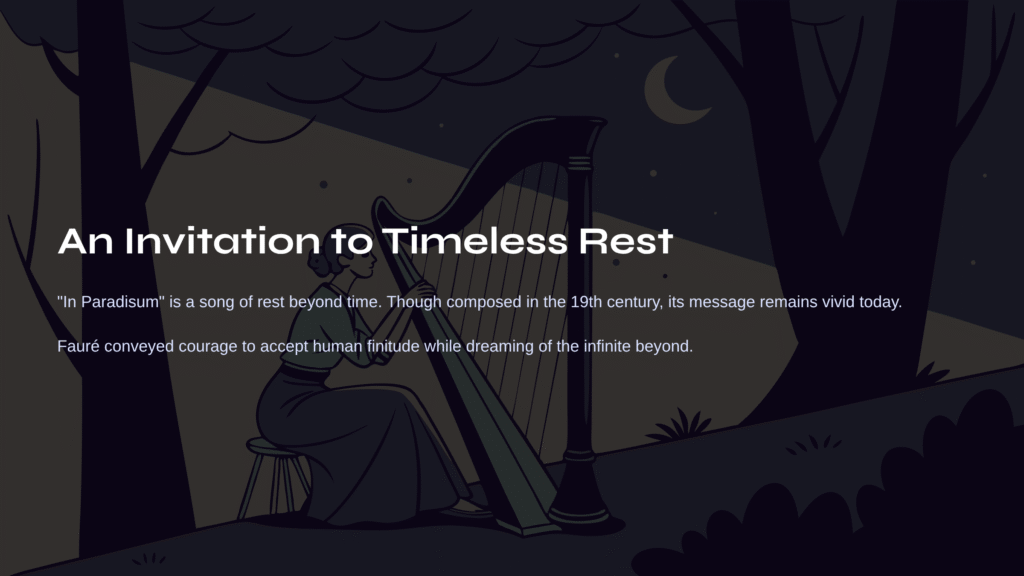 An Invitation to Timeless Rest

"In Paradisum" is a song of rest beyond time. Though composed in the 19th century, its message remains vivid today.

Fauré conveyed courage to accept human finitude while dreaming of the infinite beyond.